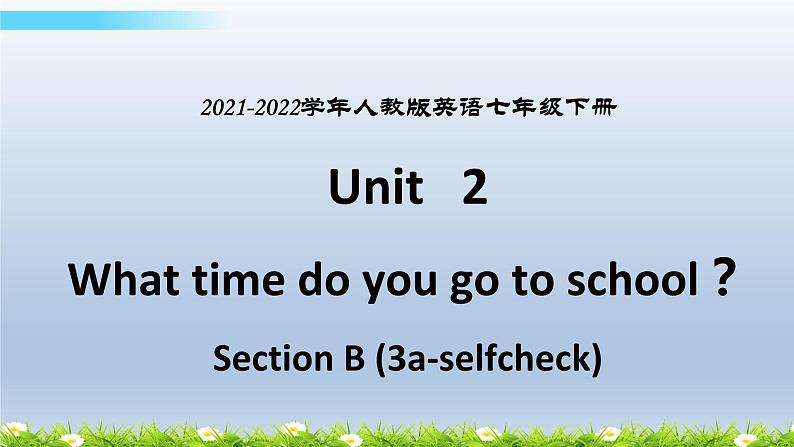 2021-2022学年人教版英语七年级下册

Unit 2

What time do you go to school？

Section B (3a-selfcheck)